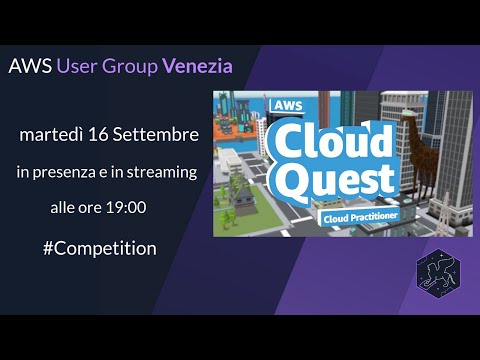 AWS User Group Venezia

martedì 16 Settembre

in presenza e in streaming

alle ore 19:00

#Competition

AWS

Cloud Quest

Cloud Practitioner